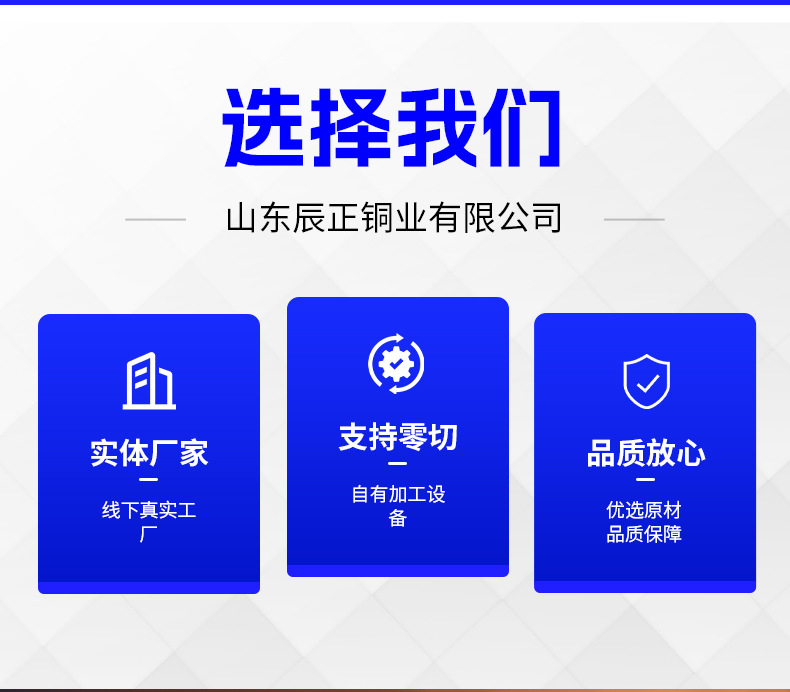 选择我们

山东辰正铜业有限公司

实体厂家

线下真实工厂

支持零切

自有加工设备

品质放心

优选原材
品质保障